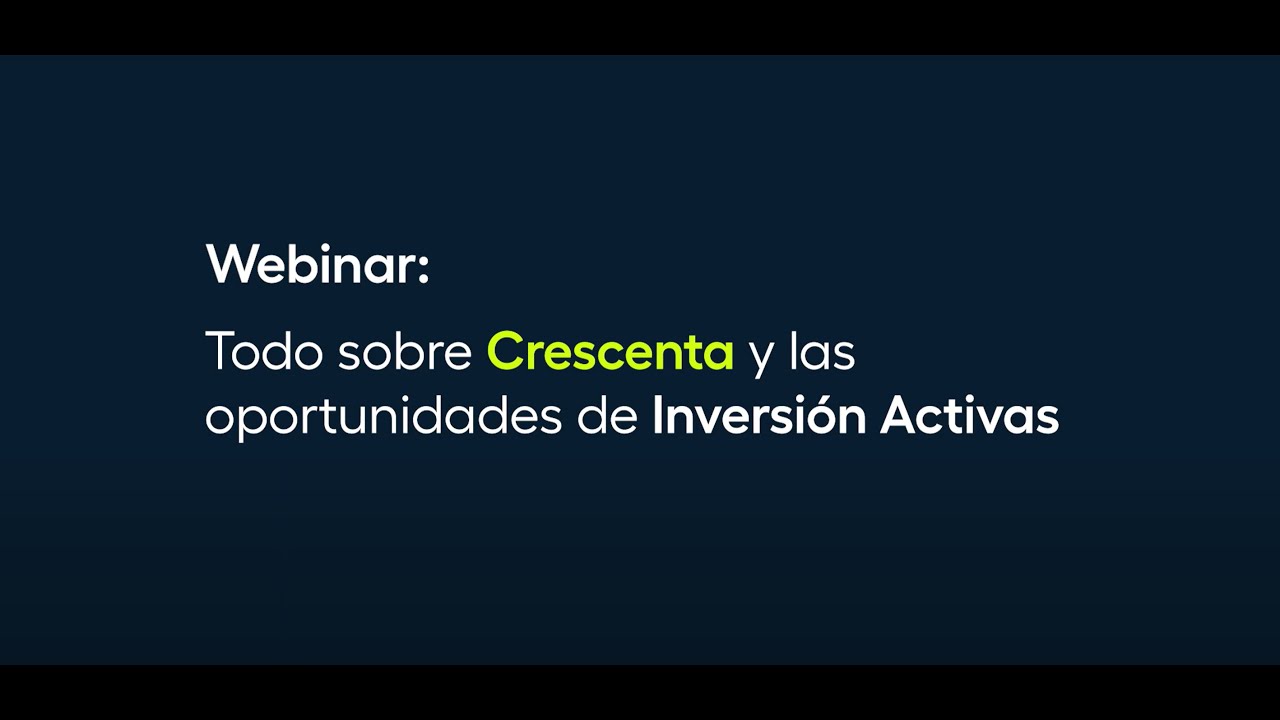 Webinar:

Todo sobre Crescenta y las oportunidades de Inversión Activas